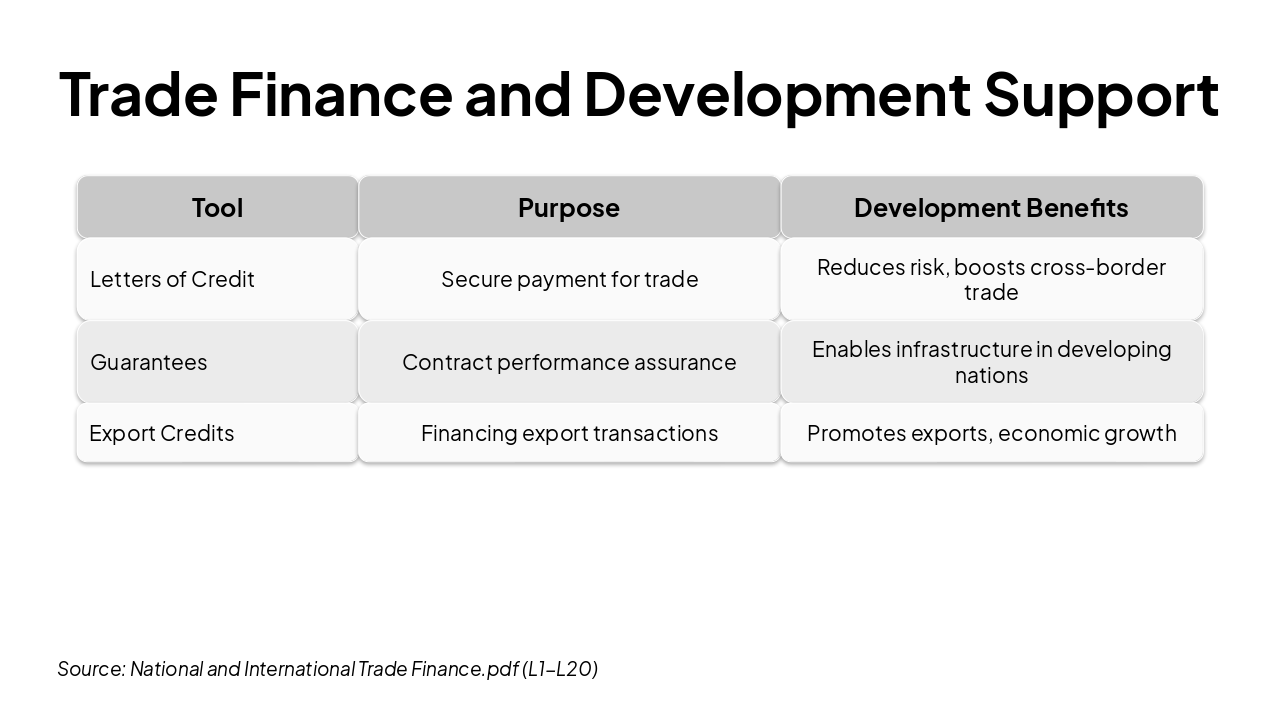 Trade Finance and Development Support

| Tool | Purpose | Development Benefits |
|---|---|---|
| Letters of Credit | Secure payment for trade | Reduces risk, boosts cross-border trade |
| Guarantees | Contract performance assurance | Enables infrastructure in developing nations |
| Export Credits | Financing export transactions | Promotes exports, economic growth |

Source: National and International Trade Finance.pdf (L1-L20)